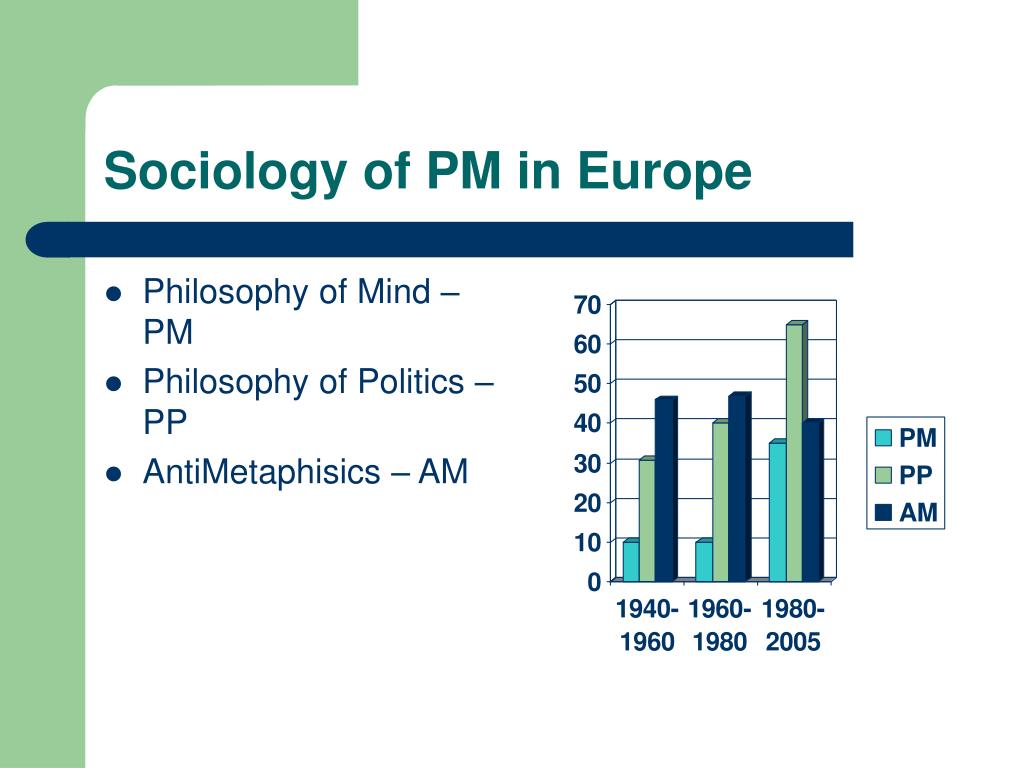 Sociology of PM in Europe

- Philosophy of Mind – PM
- Philosophy of Politics – PP
- AntiMetaphisics – AM

70
60
50
40
30
20
10
0

1940-1960
1960-1980
1980-2005

PM
PP
AM